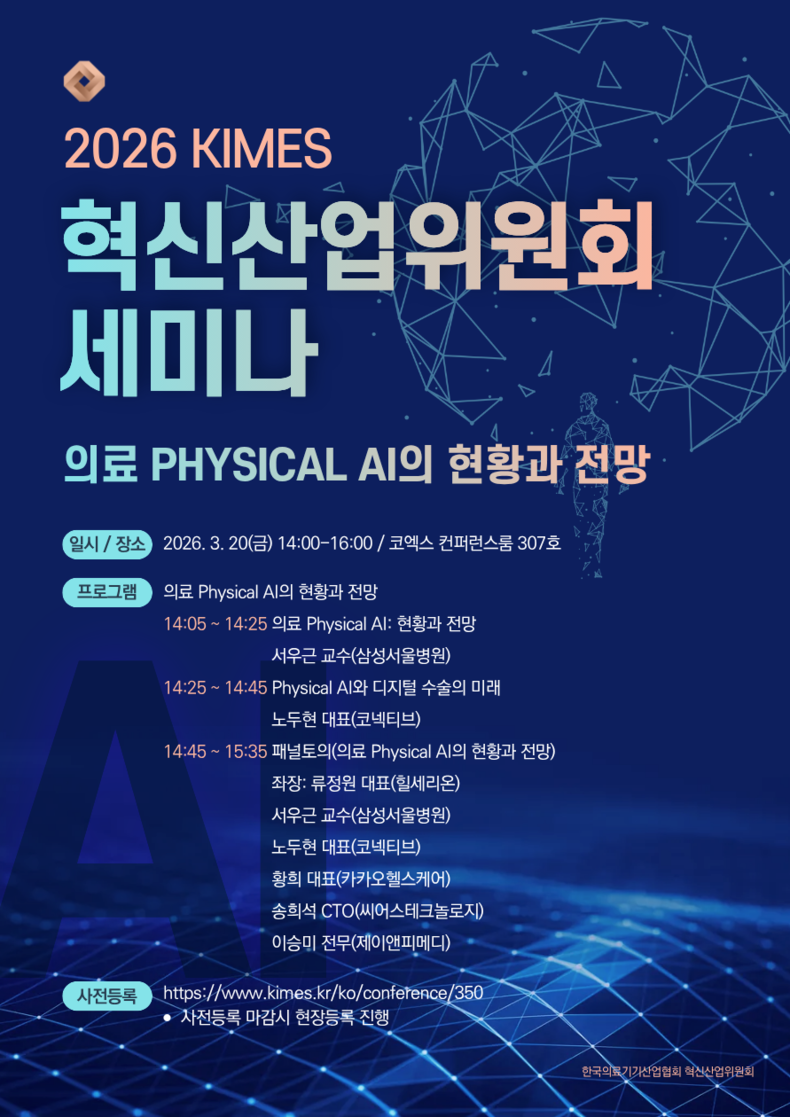 2026 KIMES

혁신산업위원회 세미나

의료 PHYSICAL AI의 현황과 전망

일시 / 장소 2026. 3. 20(금) 14:00-16:00 / 코엑스 컨퍼런스룸 307호

프로그램 의료 Physical AI의 현황과 전망

14:05 ~ 14:25 의료 Physical AI: 현황과 전망
서우근 교수(삼성서울병원)

14:25 ~ 14:45 Physical AI와 디지털 수술의 미래
노두현 대표(코넥티브)

14:45 ~ 15:35 패널토의(의료 Physical AI의 현황과 전망)
좌장: 류정원 대표(힐세리온)
서우근 교수(삼성서울병원)
노두현 대표(코넥티브)
황희 대표(카카오헬스케어)
송희석 CTO(씨어스테크놀로지)
이승미 전무(제이앤피메디)

사전등록 https://www.kimes.kr/ko/conference/350
• 사전등록 마감시 현장등록 진행

AI

한국의료기기산업협회 혁신산업위원회